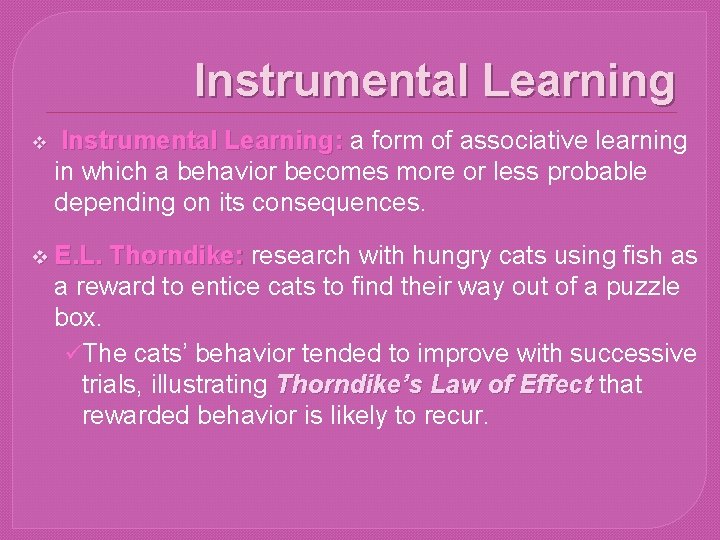 Instrumental Learning

❖ Instrumental Learning: a form of associative learning in which a behavior becomes more or less probable depending on its consequences.

❖ E.L. Thorndike: research with hungry cats using fish as a reward to entice cats to find their way out of a puzzle box.

✓The cats' behavior tended to improve with successive trials, illustrating Thorndike's Law of Effect that rewarded behavior is likely to recur.